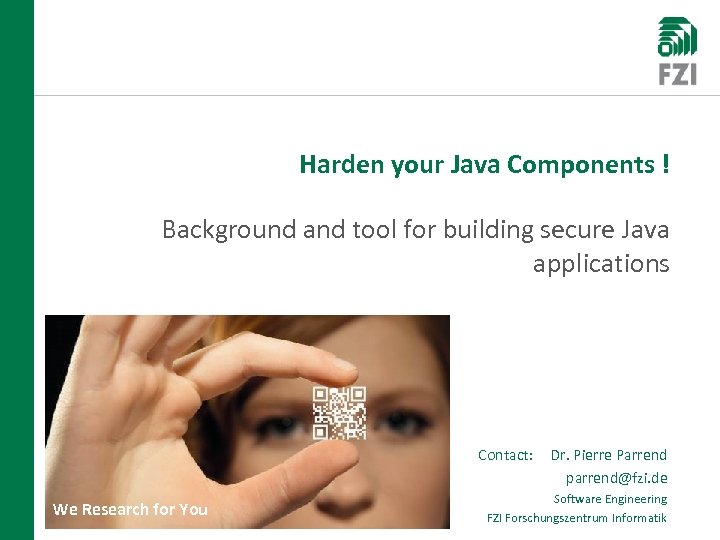 FZI

Harden your Java Components !

Background and tool for building secure Java applications

We Research for You

Contact: Dr. Pierre Parrend
parrend@fzi.de
Software Engineering
FZI Forschungszentrum Informatik